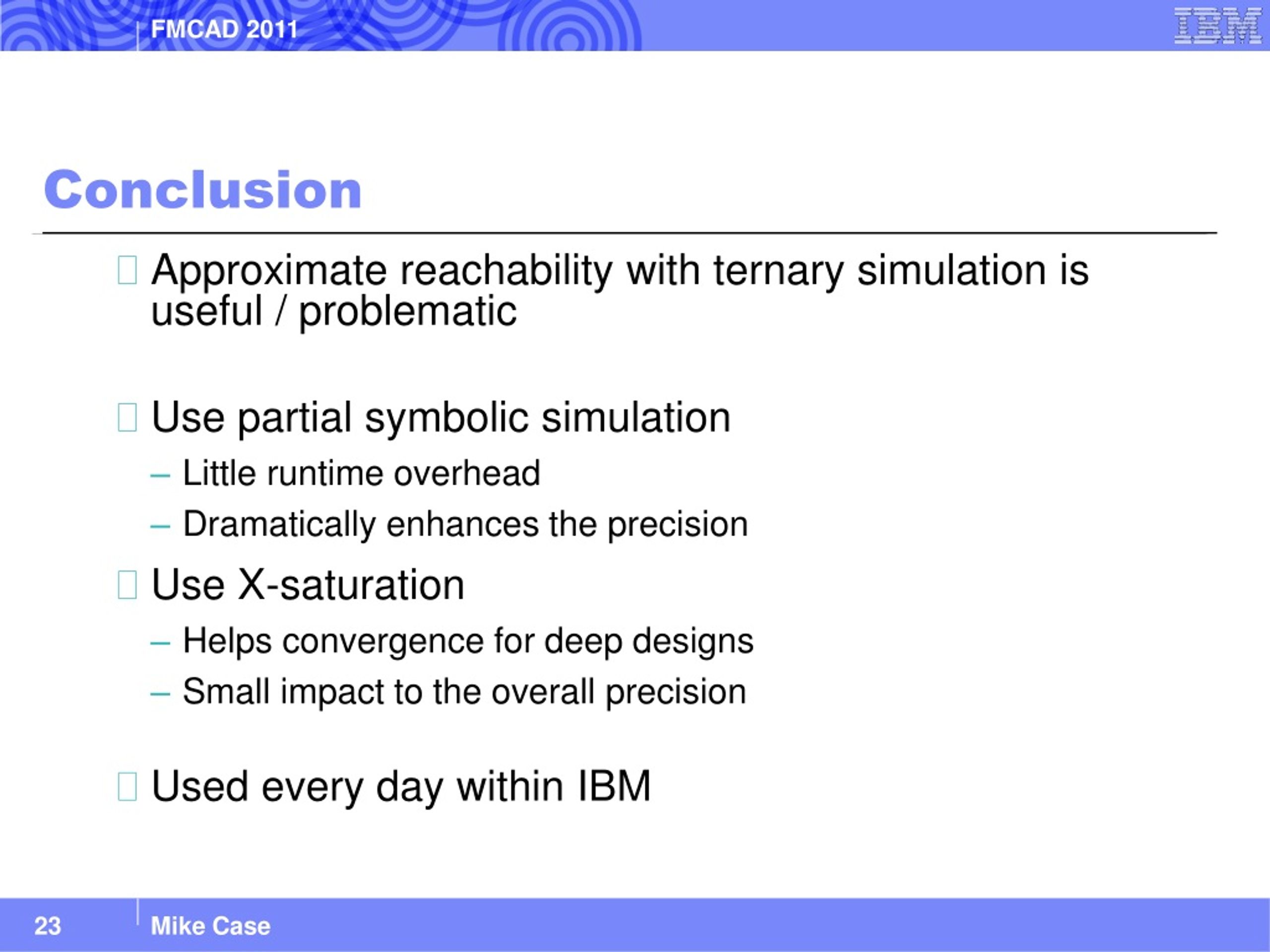 FMCAD 2011

IBM

Conclusion

Approximate reachability with ternary simulation is useful / problematic

Use partial symbolic simulation

– Little runtime overhead

– Dramatically enhances the precision

Use X-saturation

– Helps convergence for deep designs

– Small impact to the overall precision

Used every day within IBM

23

Mike Case